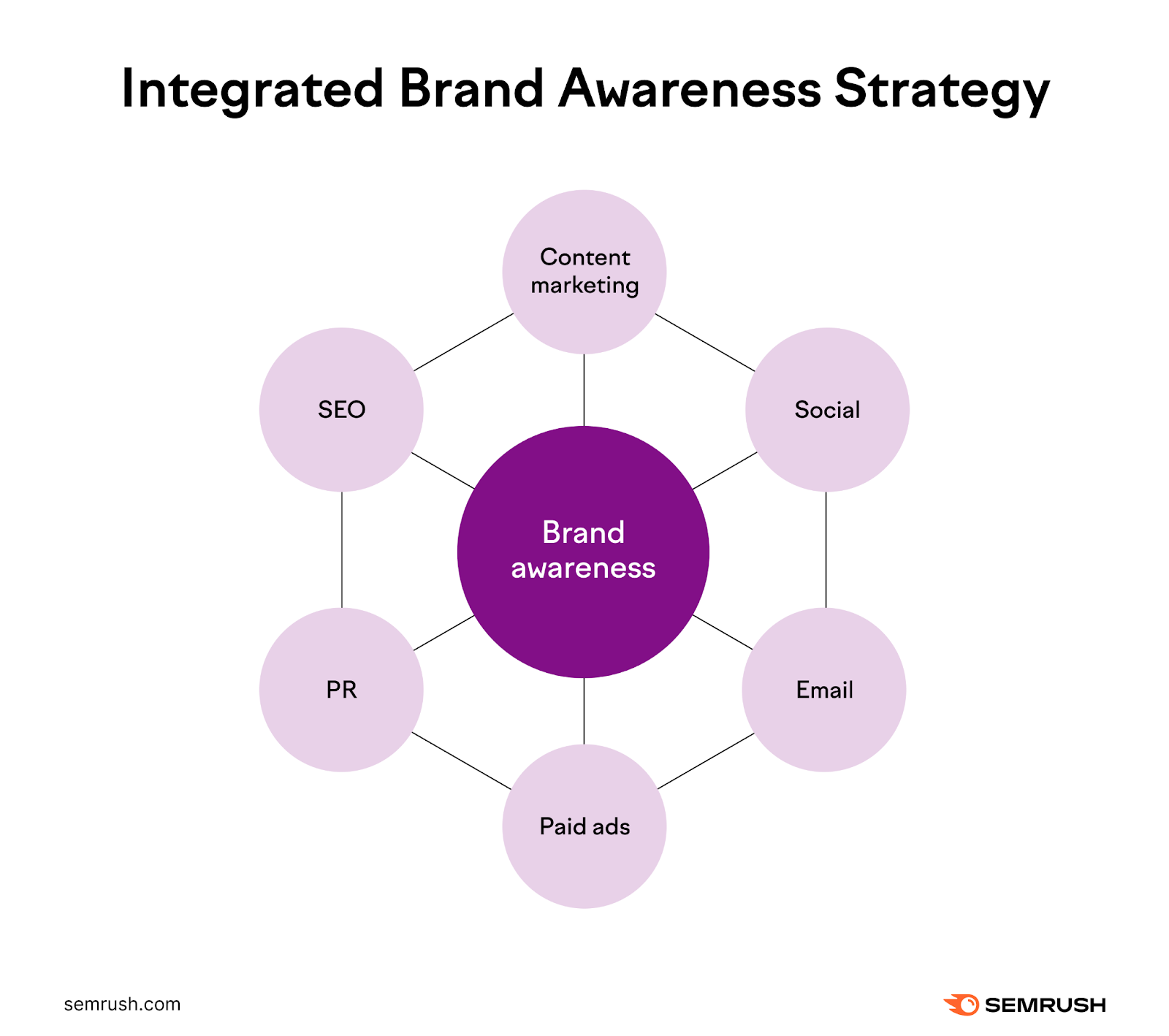 Integrated Brand Awareness Strategy

Content marketing

SEO

Social

Brand awareness

PR

Email

Paid ads

semrush.com

SEMRUSH